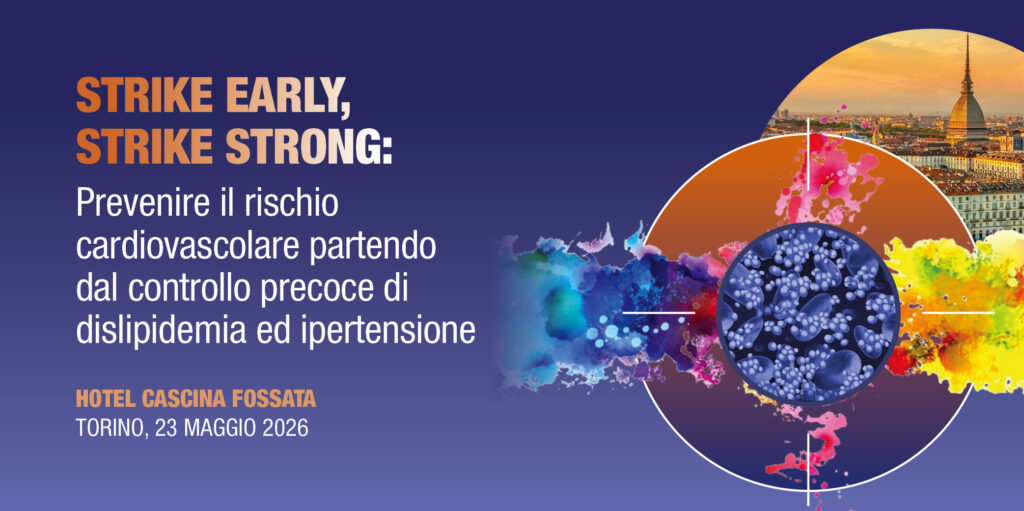 STRIKE EARLY,
STRIKE STRONG:
Prevenire il rischio cardiovascolare partendo dal controllo precoce di dislipidemia ed ipertensione

HOTEL CASCINA FOSSATA
TORINO, 23 MAGGIO 2026